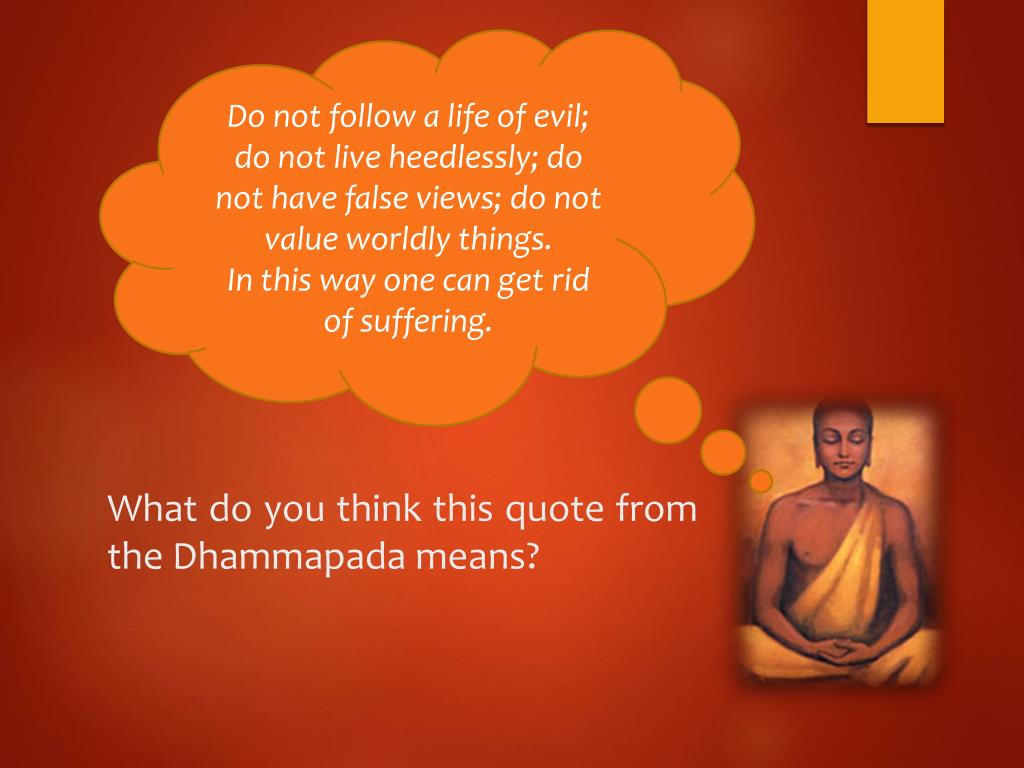 Do not follow a life of evil; do not live heedlessly; do not have false views; do not value worldly things.
In this way one can get rid of suffering.

What do you think this quote from the Dhammapada means?